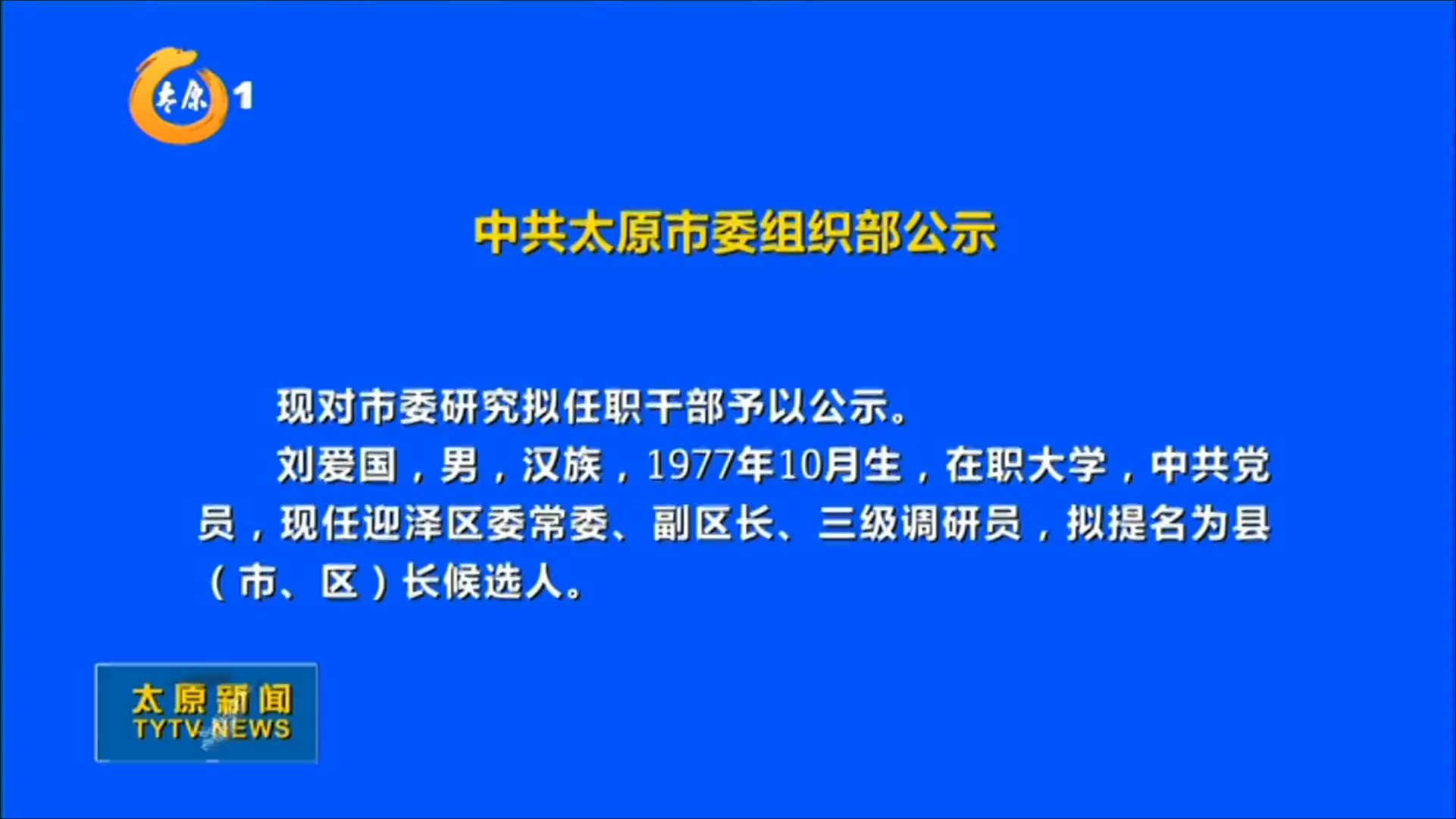 太原 1

中共太原市委组织部公示

现对市委研究拟任职干部予以公示。

刘爱国，男，汉族，1977年10月生，在职大学，中共党员，现任迎泽区委常委、副区长、三级调研员，拟提名为县（市、区）长候选人。

太原新闻
TYTV NEWS